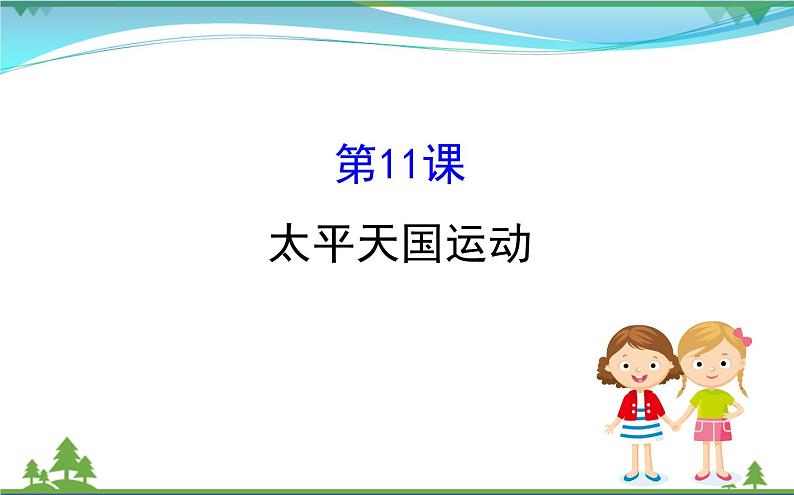 第11课

太平天国运动